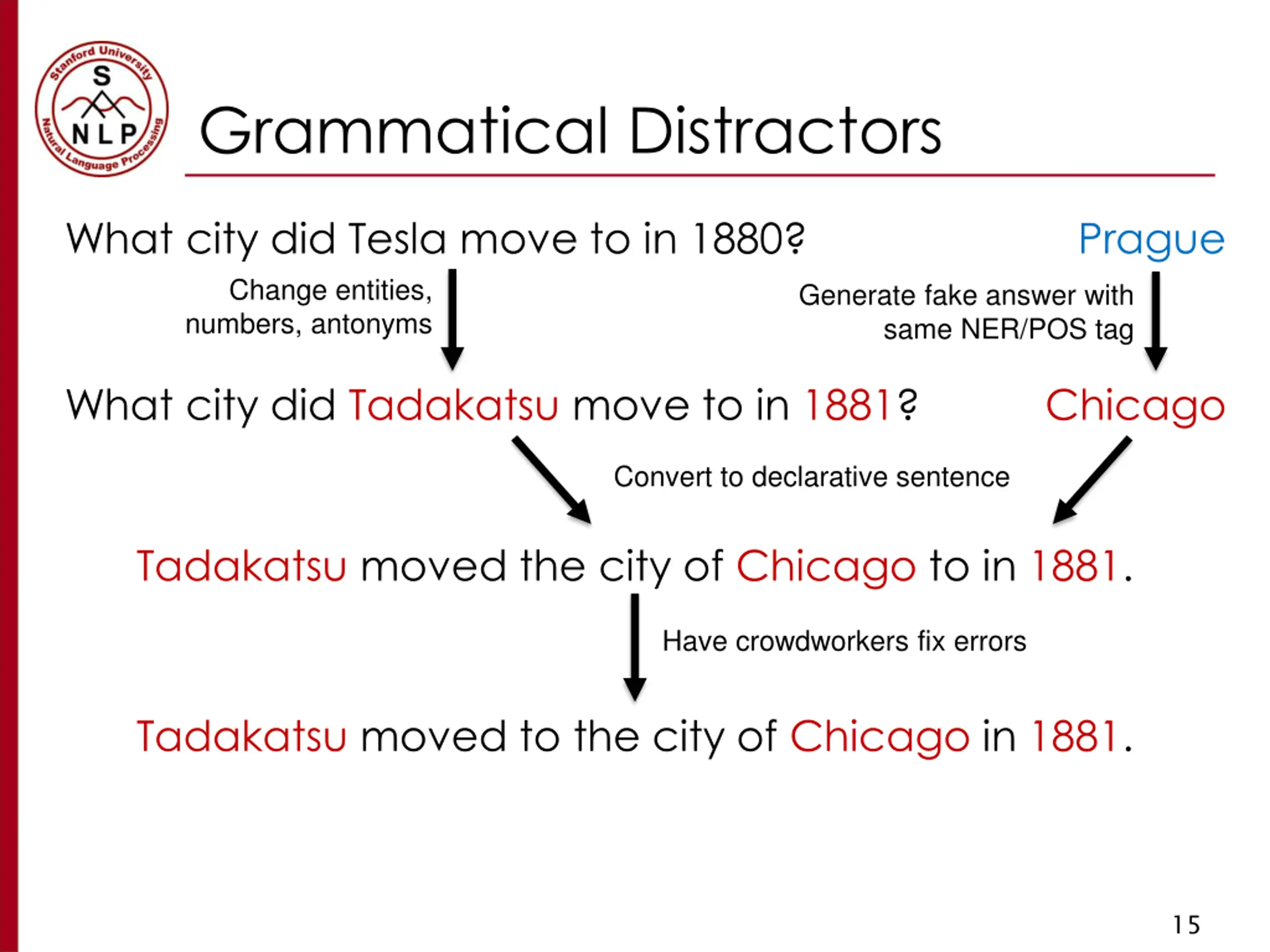 Stanford University
S
NLP
Natural Language Processing

Grammatical Distractors

What city did Tesla move to in 1880?

Prague

Change entities, numbers, antonyms

Generate fake answer with same NER/POS tag

What city did Tadakatsu move to in 1881?

Chicago

Convert to declarative sentence

Tadakatsu moved the city of Chicago to in 1881.

Have crowdworkers fix errors

Tadakatsu moved to the city of Chicago in 1881.

15